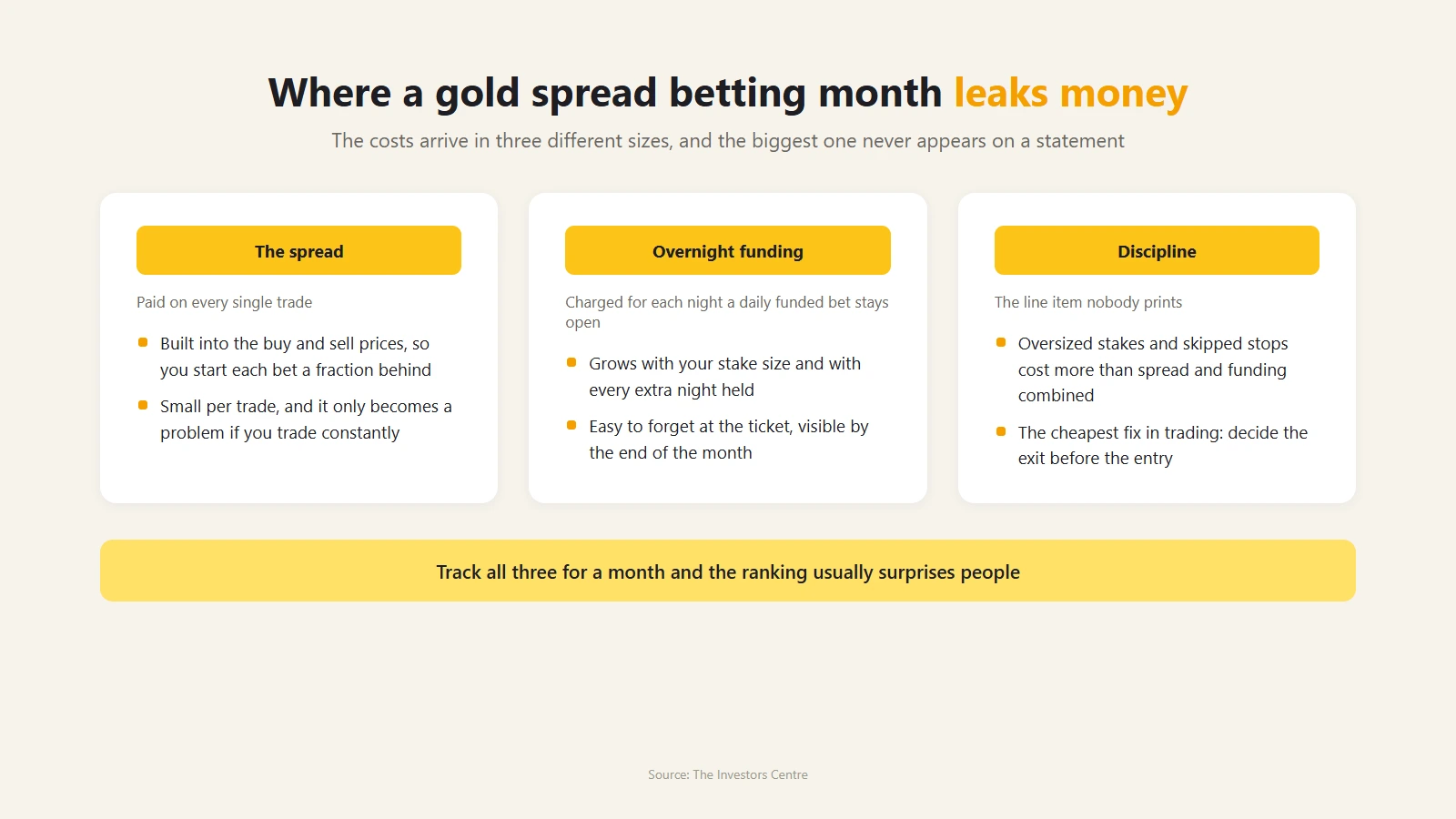 Where a gold spread betting month leaks money

The costs arrive in three different sizes, and the biggest one never appears on a statement

The spread

Paid on every single trade

- Built into the buy and sell prices, so you start each bet a fraction behind
- Small per trade, and it only becomes a problem if you trade constantly

Overnight funding

Charged for each night a daily funded bet stays open

- Grows with your stake size and with every extra night held
- Easy to forget at the ticket, visible by the end of the month

Discipline

The line item nobody prints

- Oversized stakes and skipped stops cost more than spread and funding combined
- The cheapest fix in trading: decide the exit before the entry

Track all three for a month and the ranking usually surprises people

Source: The Investors Centre